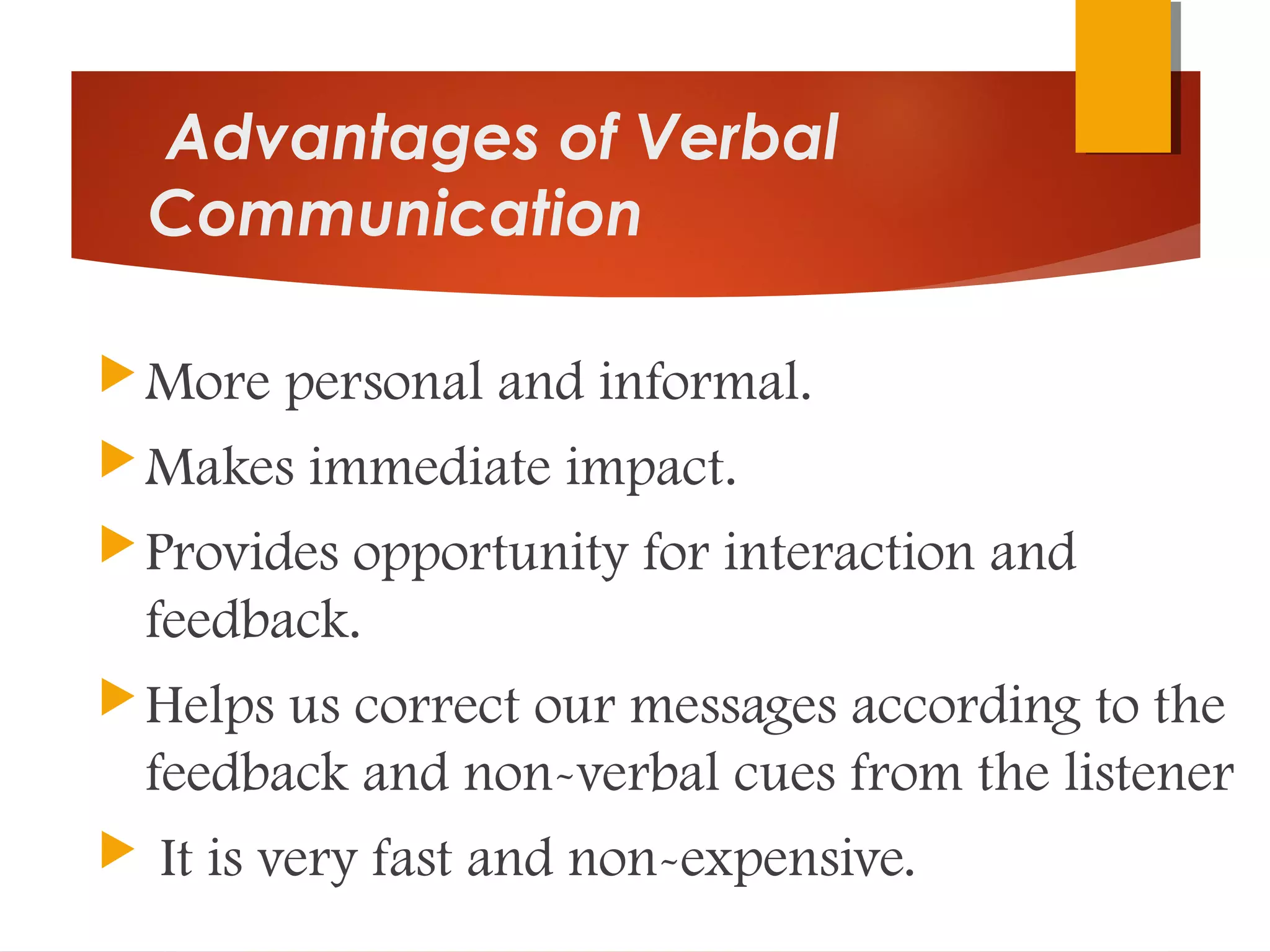 Advantages of Verbal Communication

More personal and informal.

Makes immediate impact.

Provides opportunity for interaction and feedback.

Helps us correct our messages according to the feedback and non-verbal cues from the listener

It is very fast and non-expensive.